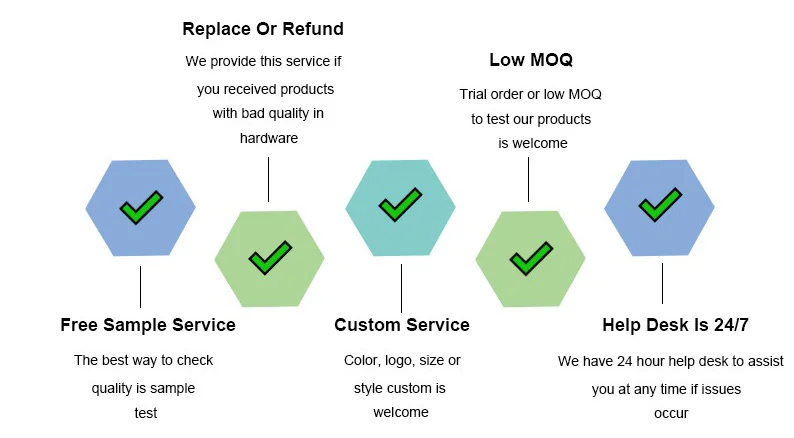 Replace Or Refund

We provide this service if you received products with bad quality in hardware

Low MOQ

Trial order or low MOQ to test our products is welcome

Free Sample Service

The best way to check quality is sample test

Custom Service

Color, logo, size or style custom is welcome

Help Desk Is 24/7

We have 24 hour help desk to assist you at any time if issues occur